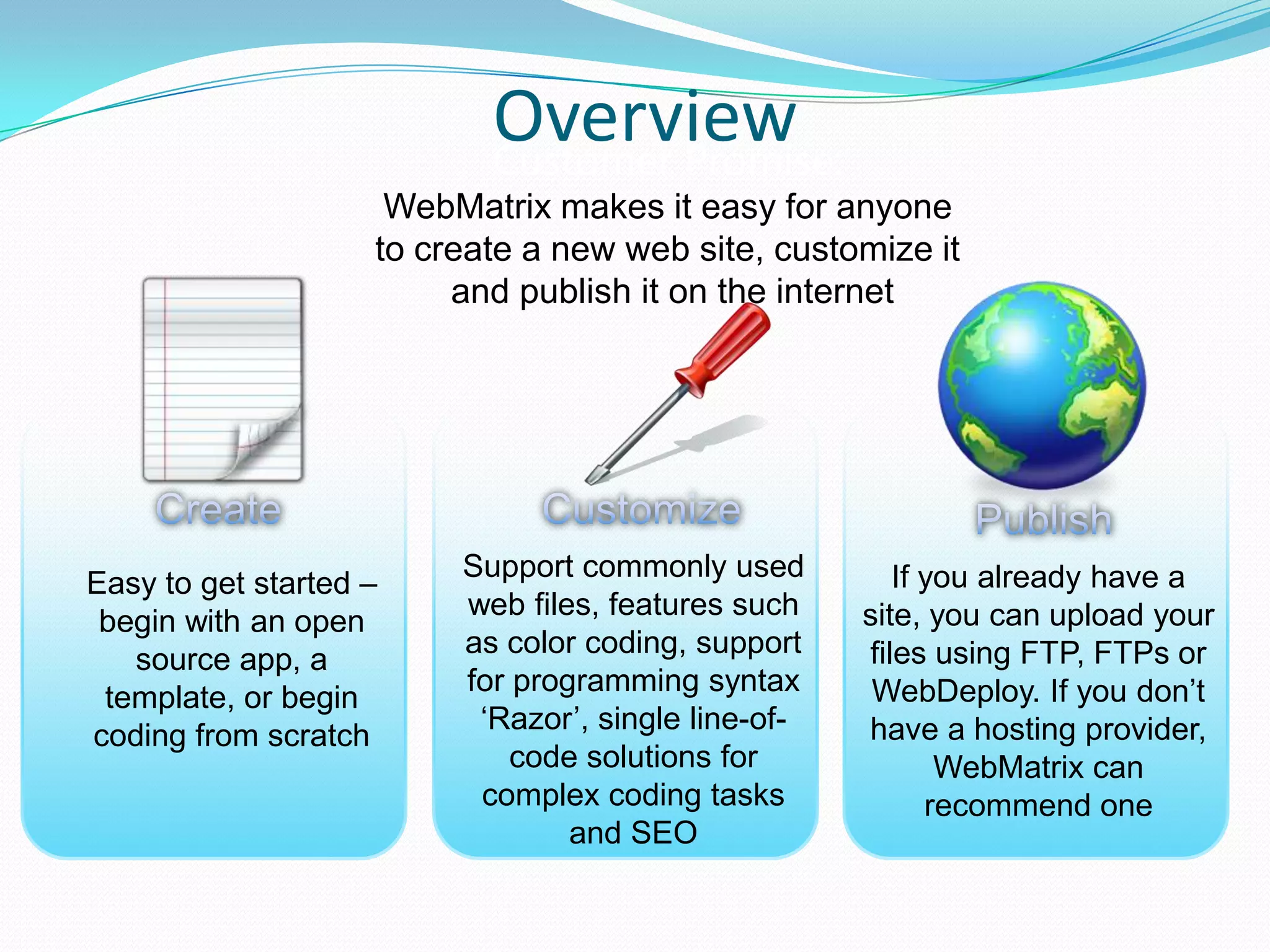 Overview

WebMatrix makes it easy for anyone to create a new web site, customize it and publish it on the internet

Create

Easy to get started – begin with an open source app, a template, or begin coding from scratch

Customize

Support commonly used web files, features such as color coding, support for programming syntax ‘Razor’, single line-of-code solutions for complex coding tasks and SEO

Publish

If you already have a site, you can upload your files using FTP, FTPs or WebDeploy. If you don’t have a hosting provider, WebMatrix can recommend one